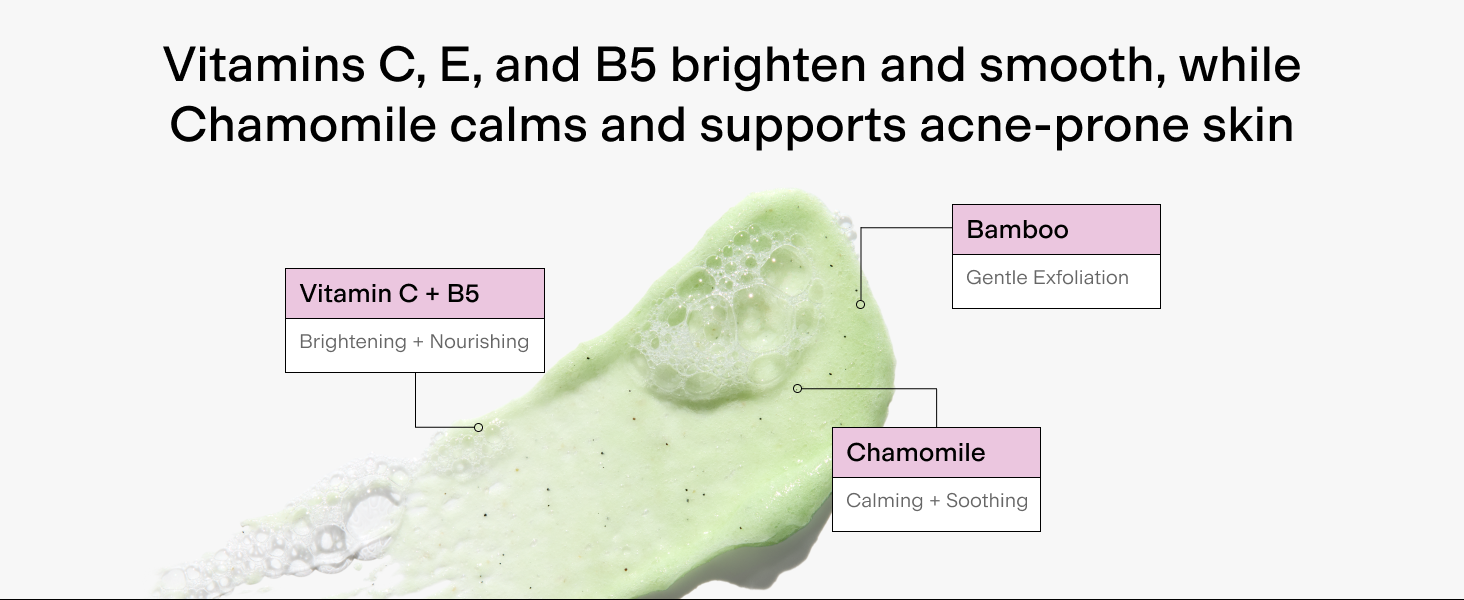 Vitamins C, E, and B5 brighten and smooth, while Chamomile calms and supports acne-prone skin

Vitamin C + B5

Brightening + Nourishing

Bamboo

Gentle Exfoliation

Chamomile

Calming + Soothing